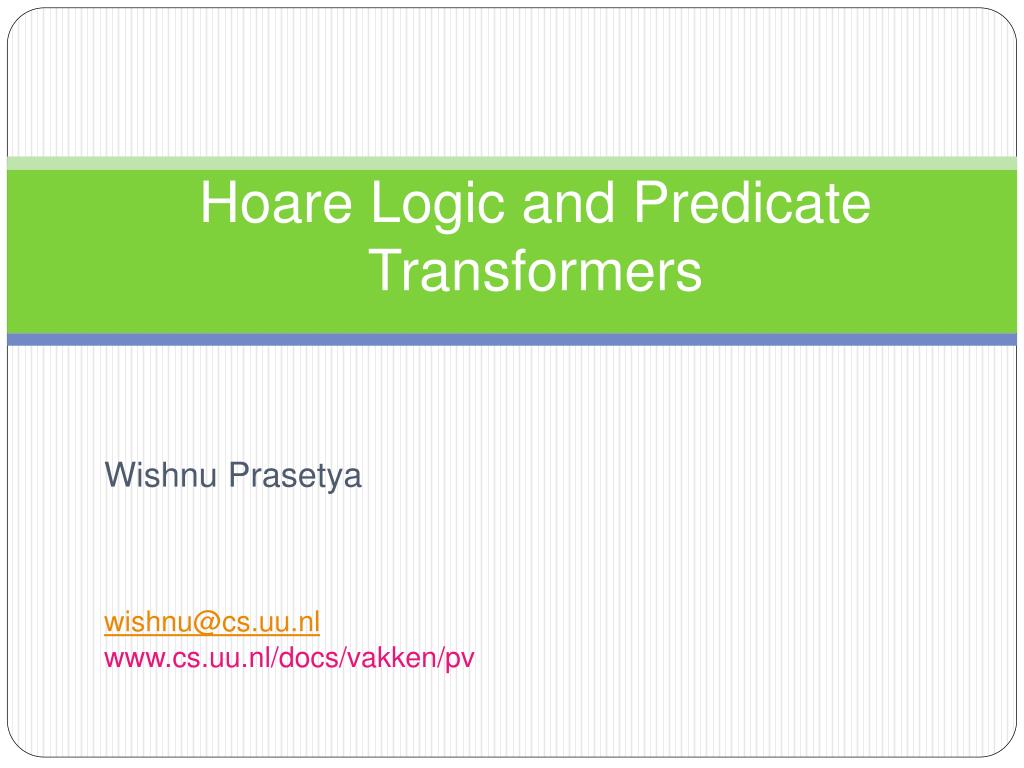 Hoare Logic and Predicate Transformers

Wishnu Prasetya

wishnu@cs.uu.nl
www.cs.uu.nl/docs/vakken/pv